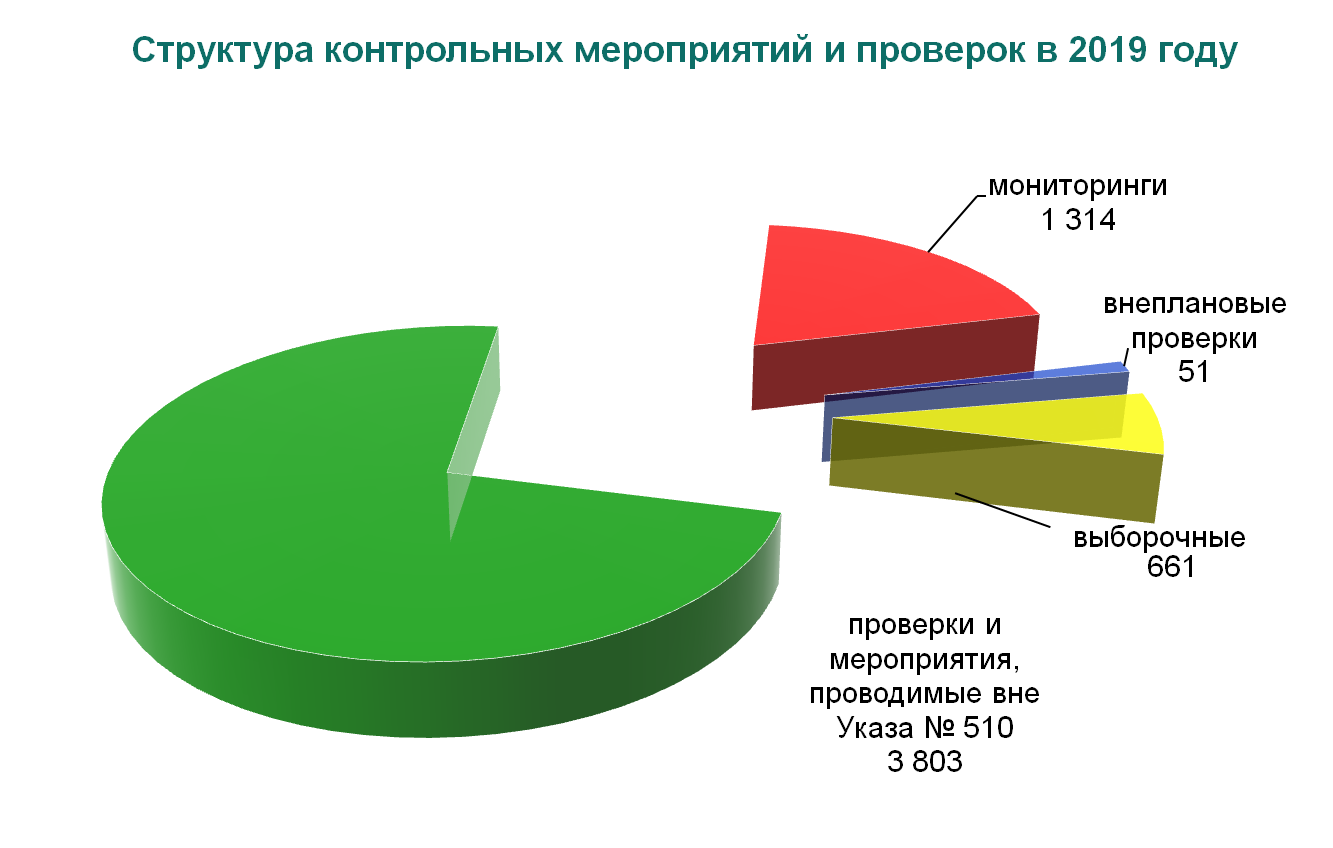 Структура контрольных мероприятий и проверок в 2019 году

мониторинги
1 314

внеплановые
проверки
51

выборочные
661

проверки и
мероприятия,
проводимые вне
Указа № 510
3 803